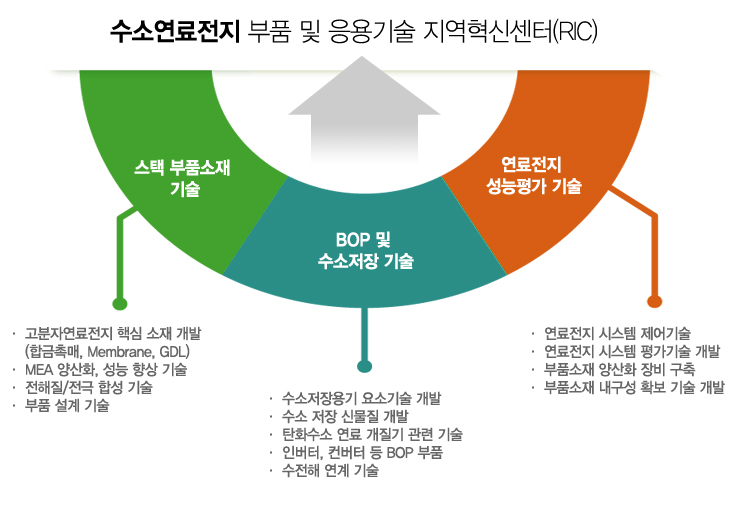 수소연료전지 부품 및 응용기술 지역혁신센터(RIC)

스택 부품소재 기술

BOP 및 수소저장 기술

연료전지 성능평가 기술

· 고분자연료전지 핵심 소재 개발 (합금촉매, Membrane, GDL)
· MEA 양산화, 성능 향상 기술
· 전해질/전극 합성 기술
· 부품 설계 기술

· 수소저장용기 요소기술 개발
· 수소 저장 신물질 개발
· 탄화수소 연료 개질기 관련 기술
· 인버터, 컨버터 등 BOP 부품
· 수전해 연계 기술

· 연료전지 시스템 제어기술
· 연료전지 시스템 평가기술 개발
· 부품소재 양산화 장비 구축
· 부품소재 내구성 확보 기술 개발